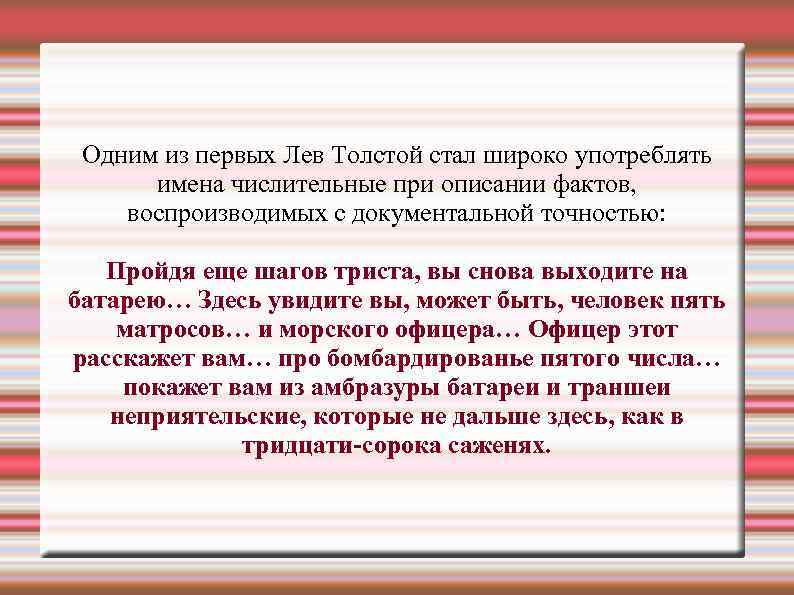 Одним из первых Лев Толстой стал широко употреблять имена числительные при описании фактов, воспроизводимых с документальной точностью:

Пройдя еще шагов триста, вы снова выходите на батарею… Здесь увидите вы, может быть, человек пять матросов… и морского офицера… Офицер этот расскажет вам… про бомбардированье пятого числа… покажет вам из амбразуры батареи и траншеи неприятельские, которые не дальше здесь, как в тридцати-сорока саженях.